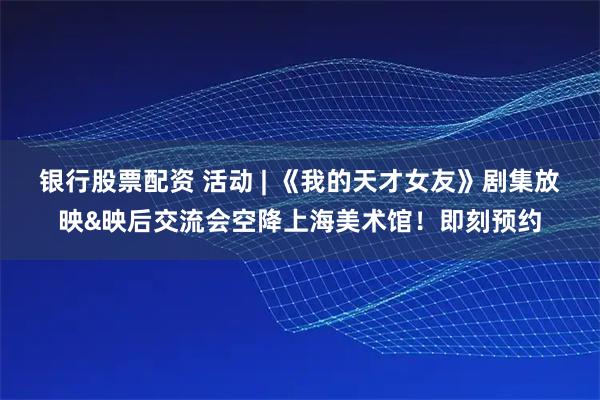 银行股票配资 活动 | 《我的天才女友》剧集放映&映后交流会空降上海美术馆！即刻预约